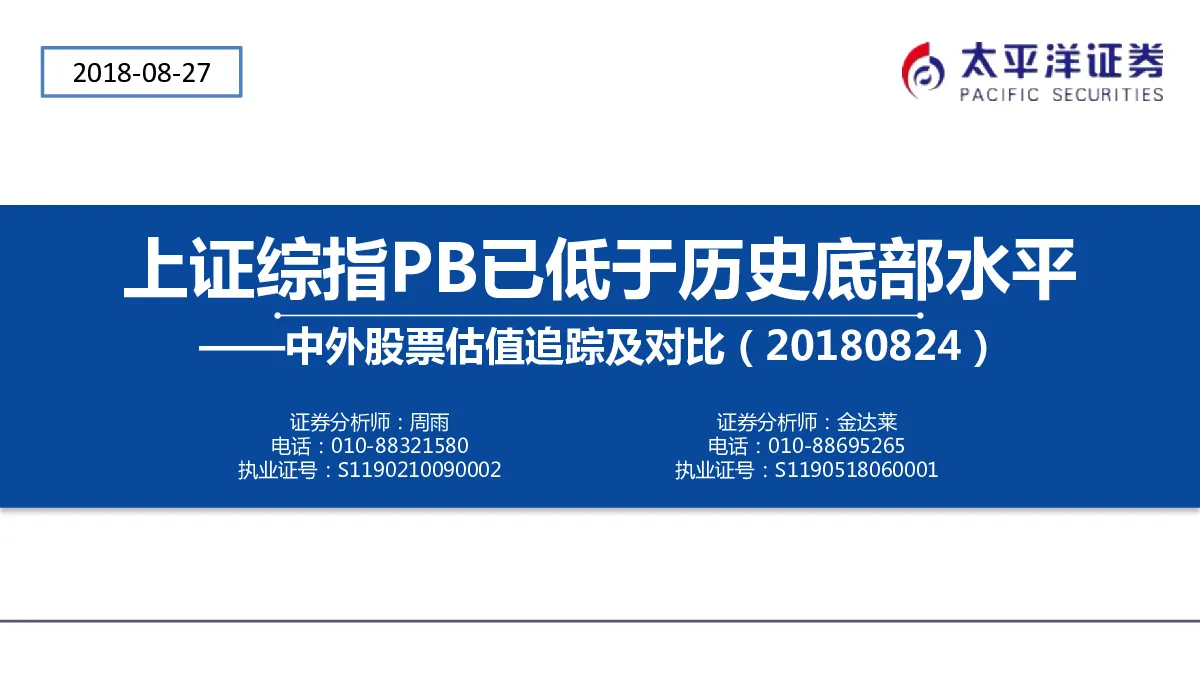 2018-08-27

太平洋证券
PACIFIC SECURITIES

上证综指PB已低于历史底部水平
——中外股票估值追踪及对比（20180824）

证券分析师：周雨
电话：010-88321580
执业证号：S1190210090002

证券分析师：金达莱
电话：010-88695265
执业证号：S1190518060001